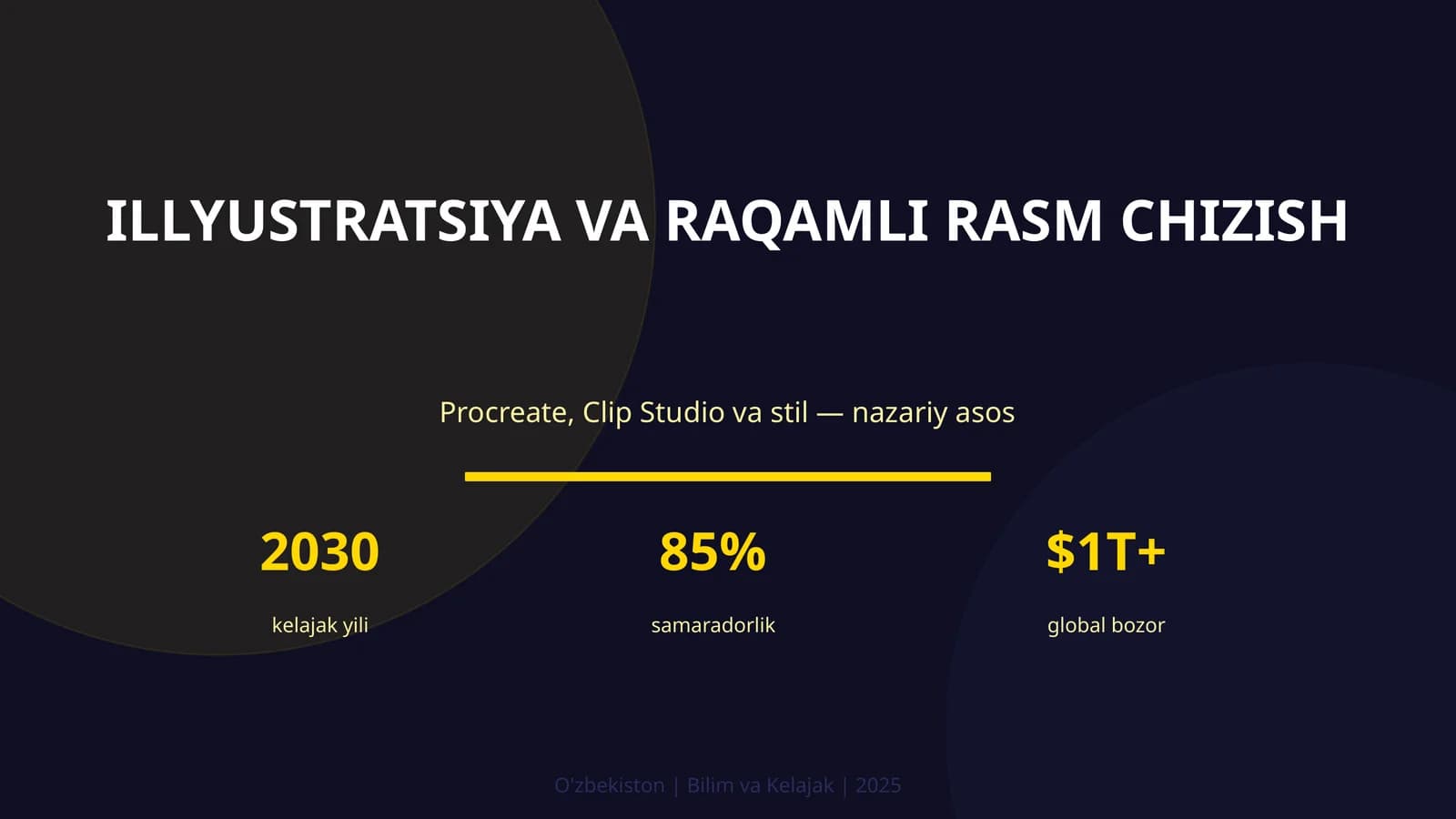 ILLYUSTRATSIYA VA RAQAMLI RASM CHIZISH

Procreate, Clip Studio va stil — nazariy asos

2030
kelajak yili

85%
samaradorlik

$1T+
global bozor

O'zbekiston | Bilim va Kelajak | 2025